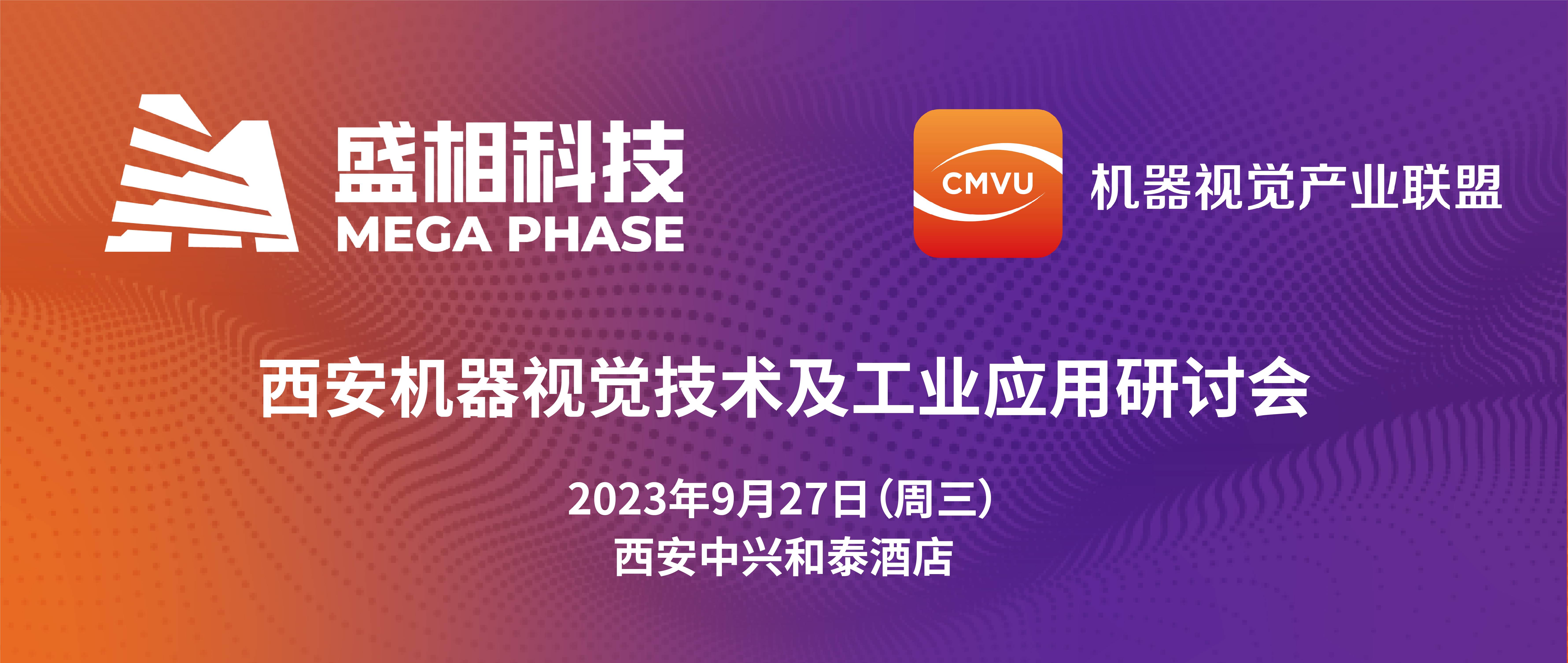 盛相科技
MEGA PHASE

CMVU
机器视觉产业联盟

西安机器视觉技术及工业应用研讨会

2023年9月27日（周三）
西安中兴和泰酒店